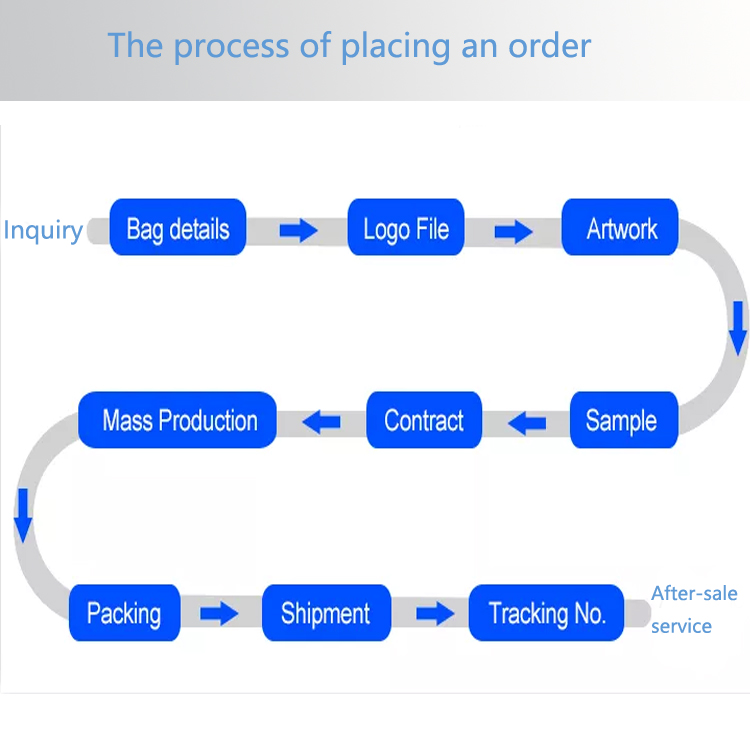 The process of placing an order

Inquiry

Bag details

Logo File

Artwork

Sample

Contract

Mass Production

Packing

Shipment

Tracking No.

After-sale service